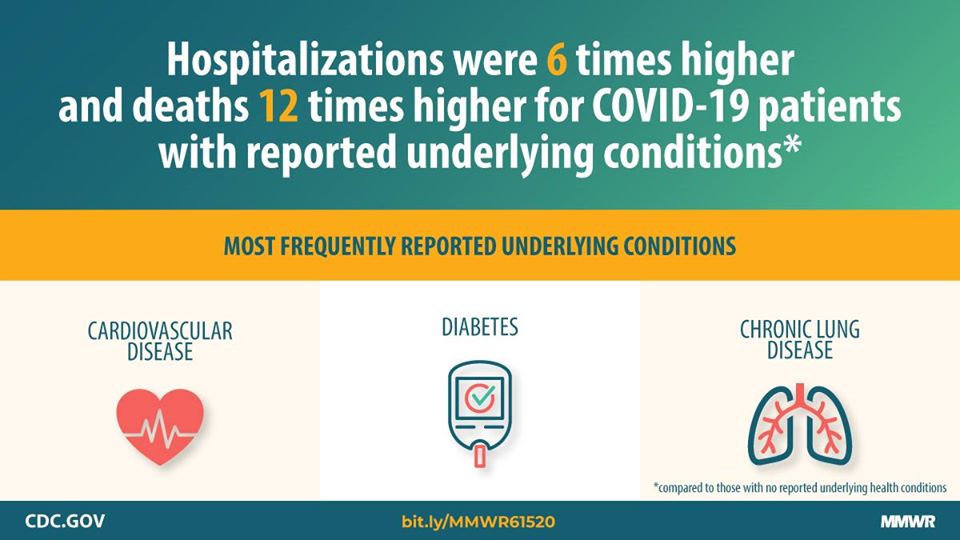 Hospitalizations were 6 times higher and deaths 12 times higher for COVID-19 patients with reported underlying conditions*

MOST FREQUENTLY REPORTED UNDERLYING CONDITIONS

CARDIOVASCULAR DISEASE

DIABETES

CHRONIC LUNG DISEASE

*compared to those with no reported underlying health conditions

CDC.GOV

bit.ly/MMWR61520

MMWR